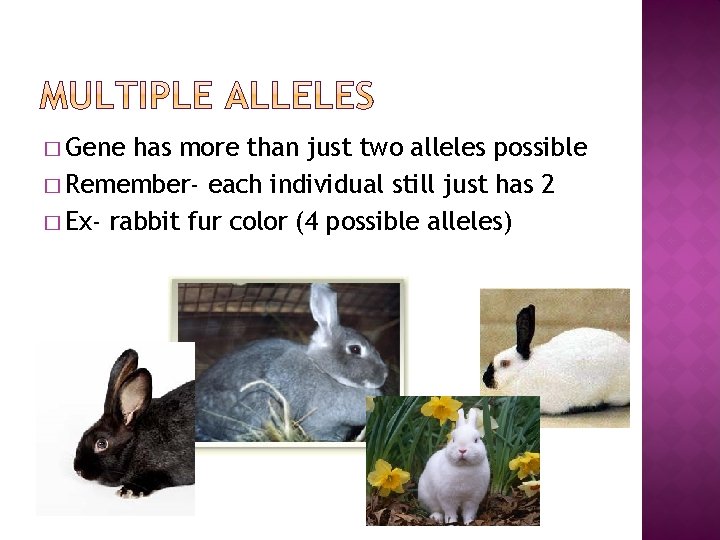 MULTIPLE ALLELES

□ Gene has more than just two alleles possible
□ Remember- each individual still just has 2
□ Ex- rabbit fur color (4 possible alleles)